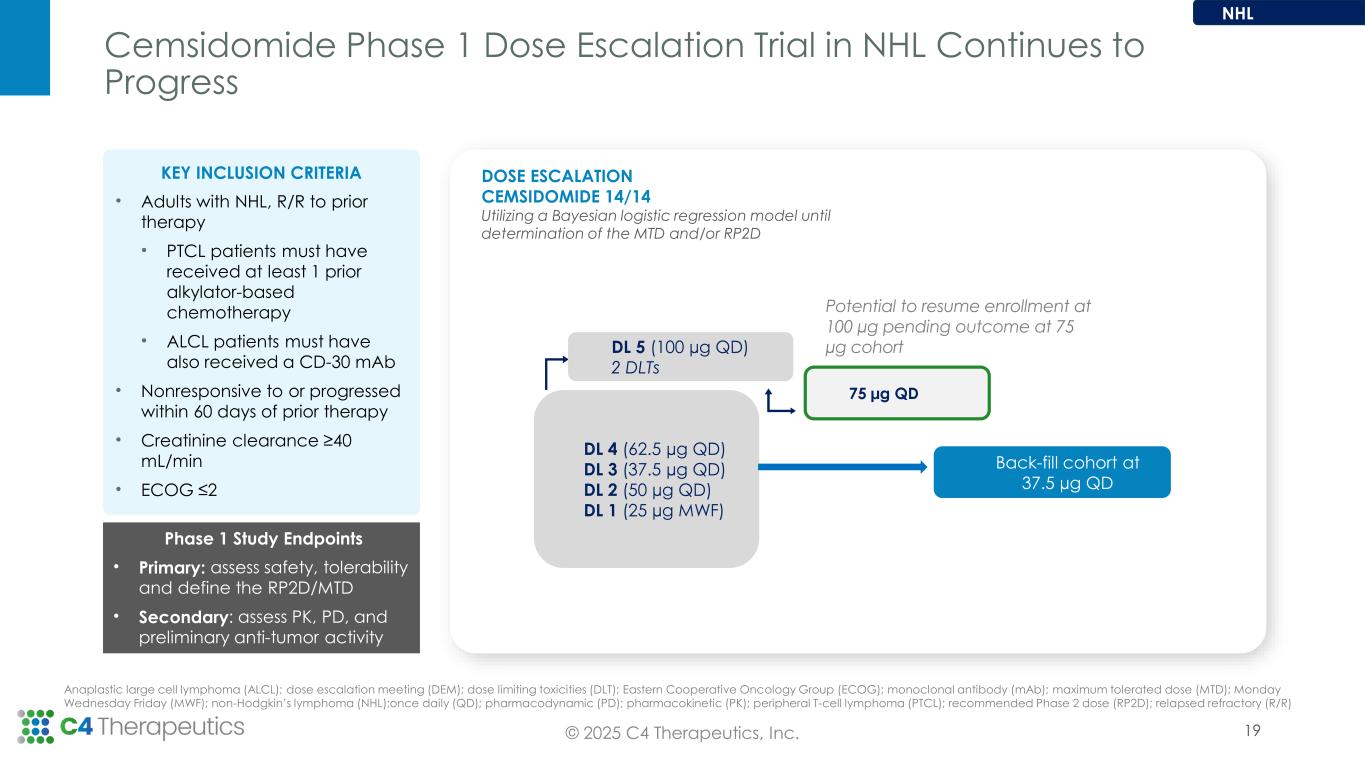 NHL

Cemsidomide Phase 1 Dose Escalation Trial in NHL Continues to Progress

KEY INCLUSION CRITERIA

• Adults with NHL, R/R to prior therapy
 • PTCL patients must have received at least 1 prior alkylator-based chemotherapy
 • ALCL patients must have also received a CD-30 mAb
• Nonresponsive to or progressed within 60 days of prior therapy
• Creatinine clearance ≥40 mL/min
• ECOG ≤2

Phase 1 Study Endpoints

• Primary: assess safety, tolerability and define the RP2D/MTD
• Secondary: assess PK, PD, and preliminary anti-tumor activity

DOSE ESCALATION
CEMSIDOMIDE 14/14
Utilizing a Bayesian logistic regression model until determination of the MTD and/or RP2D

Potential to resume enrollment at 100 µg pending outcome at 75 µg cohort

DL 5 (100 µg QD)
2 DLTs

75 µg QD

DL 4 (62.5 µg QD)
DL 3 (37.5 µg QD)
DL 2 (50 µg QD)
DL 1 (25 µg MWF)

Back-fill cohort at 37.5 µg QD

Anaplastic large cell lymphoma (ALCL); dose escalation meeting (DEM); dose limiting toxicities (DLT); Eastern Cooperative Oncology Group (ECOG); monoclonal antibody (mAb); maximum tolerated dose (MTD); Monday Wednesday Friday (MWF); non-Hodgkin's lymphoma (NHL);once daily (QD); pharmacodynamic (PD); pharmacokinetic (PK); peripheral T-cell lymphoma (PTCL); recommended Phase 2 dose (RP2D); relapsed refractory (R/R)

C4 Therapeutics

© 2025 C4 Therapeutics, Inc.

19